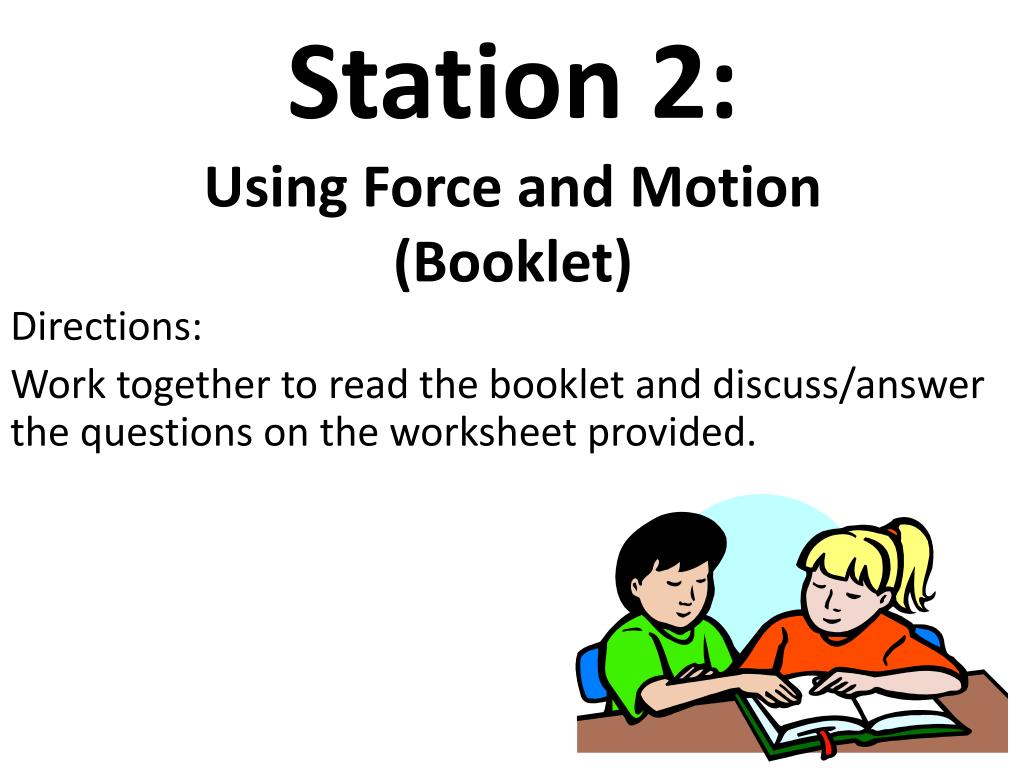 Station 2:

Using Force and Motion (Booklet)

Directions:

Work together to read the booklet and discuss/answer the questions on the worksheet provided.